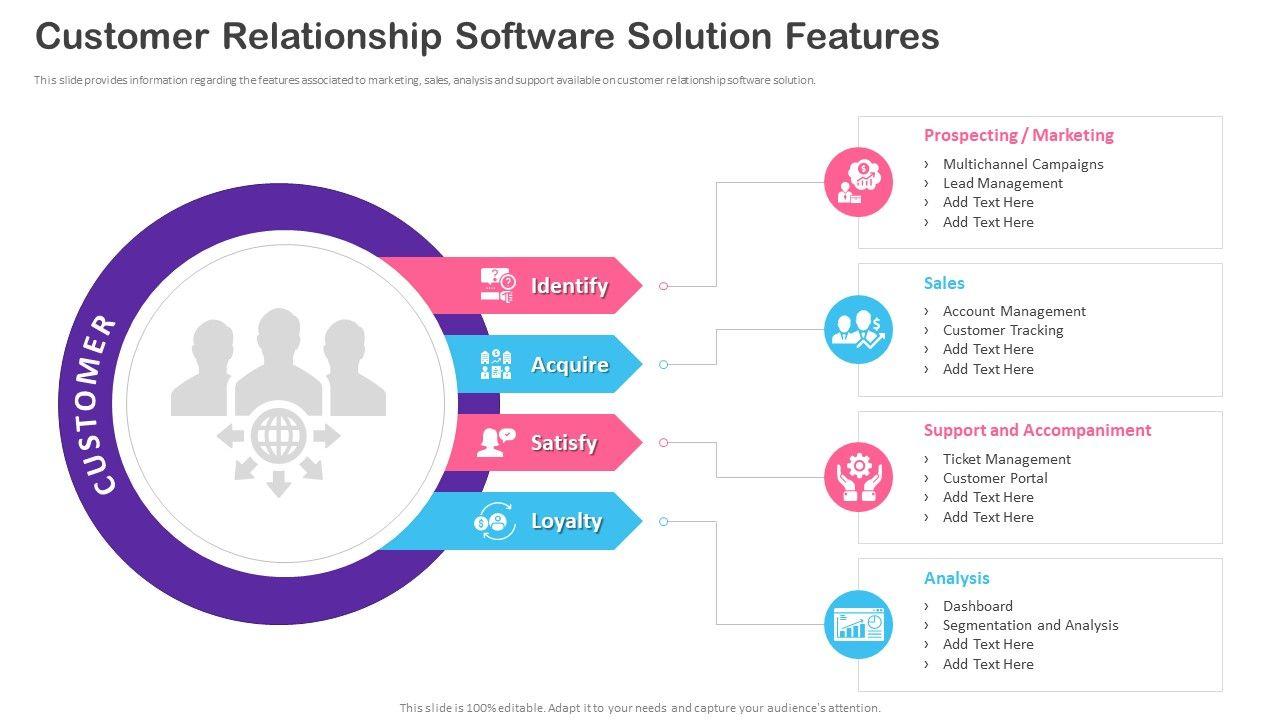 Customer Relationship Software Solution Features

This slide provides information regarding the features associated to marketing, sales, analysis and support available on customer relationship software solution.

CUSTOMER

Identify

Acquire

Satisfy

Loyalty

Prospecting / Marketing
› Multichannel Campaigns
› Lead Management
› Add Text Here
› Add Text Here

Sales
› Account Management
› Customer Tracking
› Add Text Here
› Add Text Here

Support and Accompaniment
› Ticket Management
› Customer Portal
› Add Text Here
› Add Text Here

Analysis
› Dashboard
› Segmentation and Analysis
› Add Text Here
› Add Text Here

This slide is 100% editable. Adapt it to your needs and capture your audience's attention.